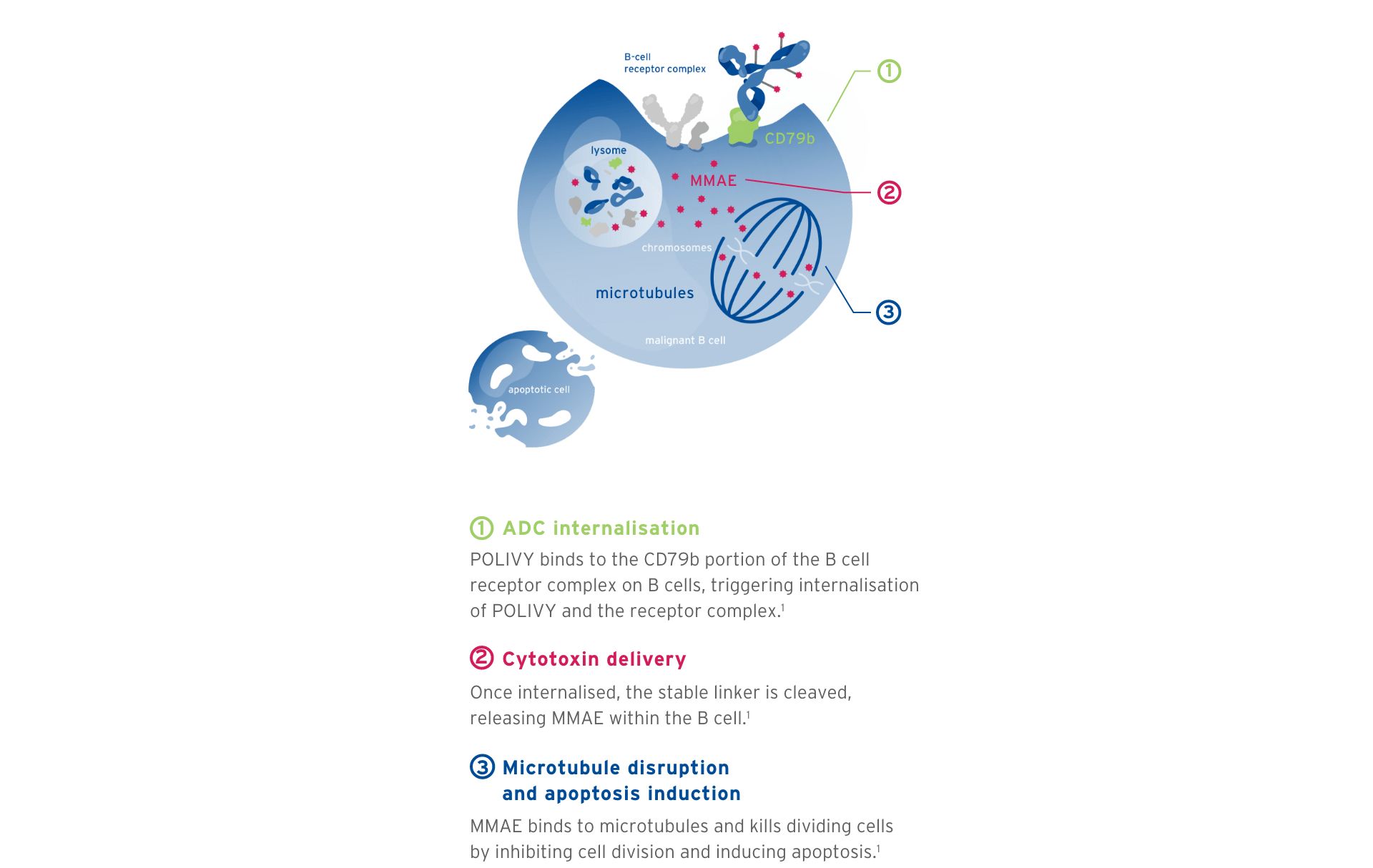 B-cell receptor complex

①

CD79b

lysome

MMAE

②

chromosomes

microtubules

③

malignant B cell

apoptotic cell

① ADC internalisation

POLIVY binds to the CD79b portion of the B cell receptor complex on B cells, triggering internalisation of POLIVY and the receptor complex.$^1$

② Cytotoxin delivery

Once internalised, the stable linker is cleaved, releasing MMAE within the B cell.$^1$

③ Microtubule disruption and apoptosis induction

MMAE binds to microtubules and kills dividing cells by inhibiting cell division and inducing apoptosis.$^1$